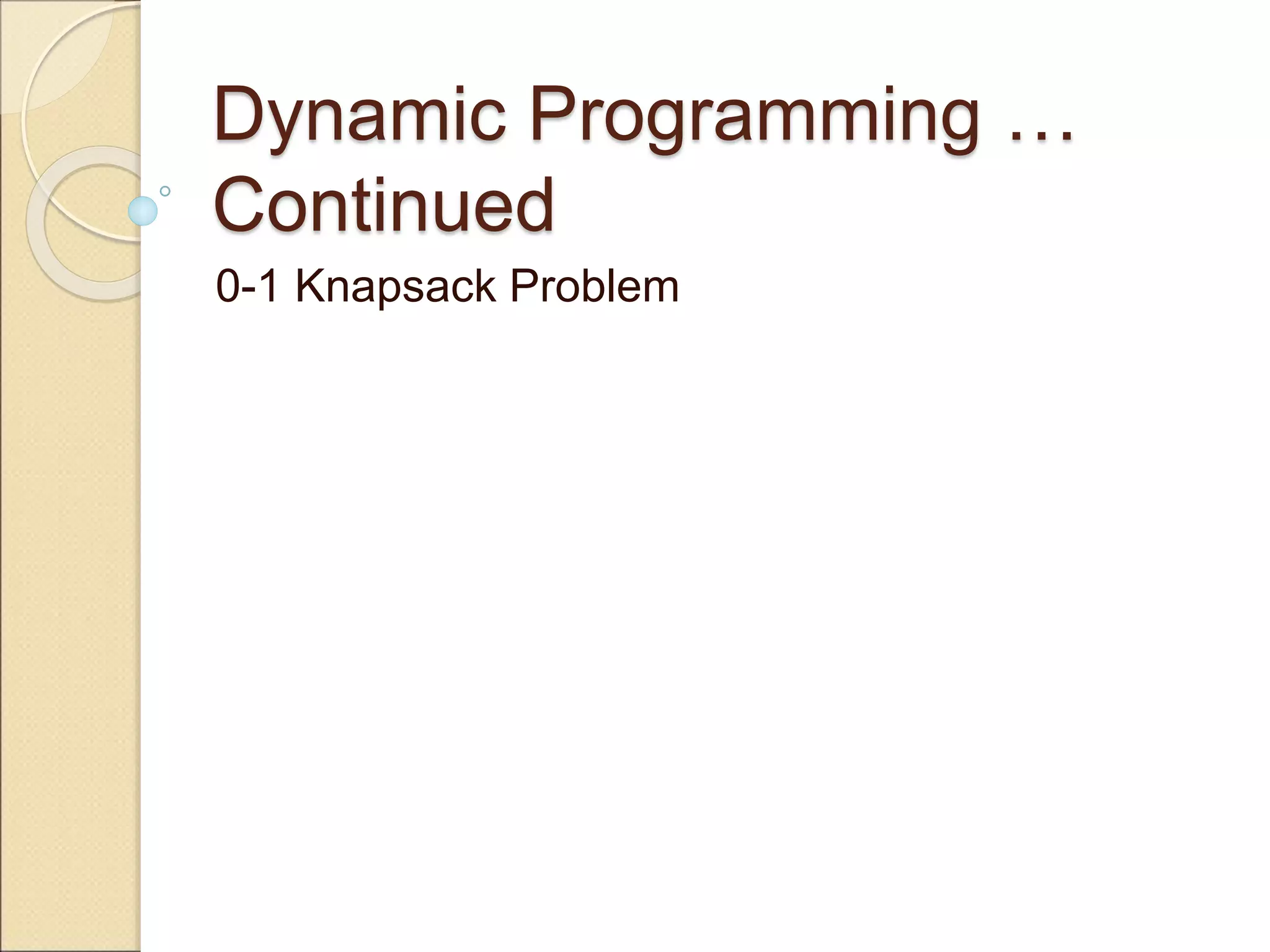 Dynamic Programming … Continued

0-1 Knapsack Problem